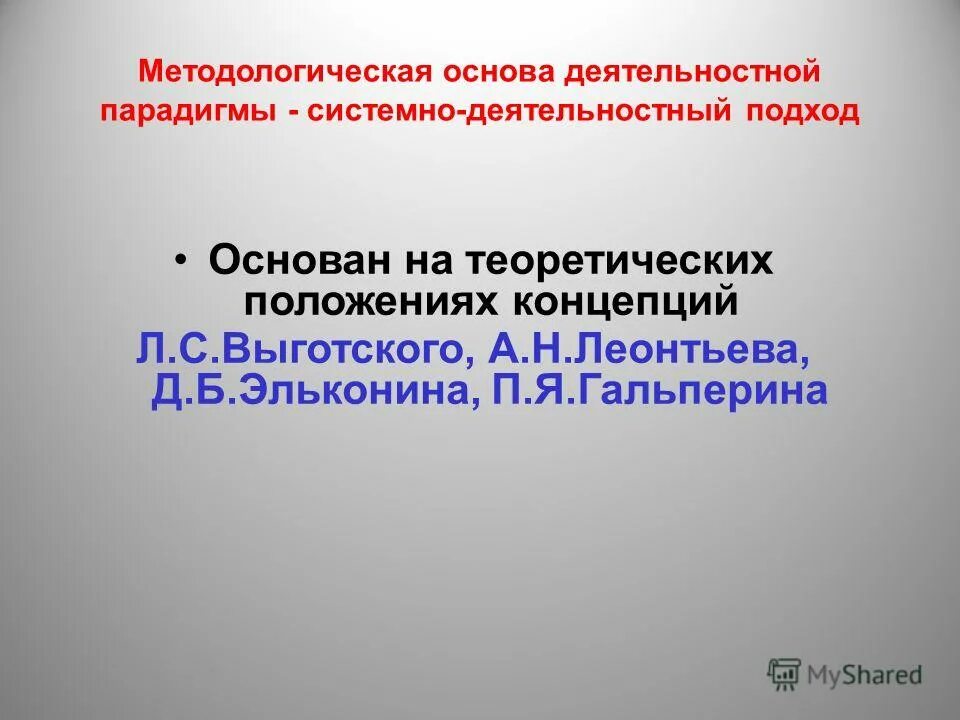 Методологическая основа деятельностной парадигмы - системно-деятельностный подход

• Основан на теоретических положениях концепций Л.С.Выготского, А.Н.Леонтьева, Д.Б.Эльконина, П.Я.Гальперина

MyShared